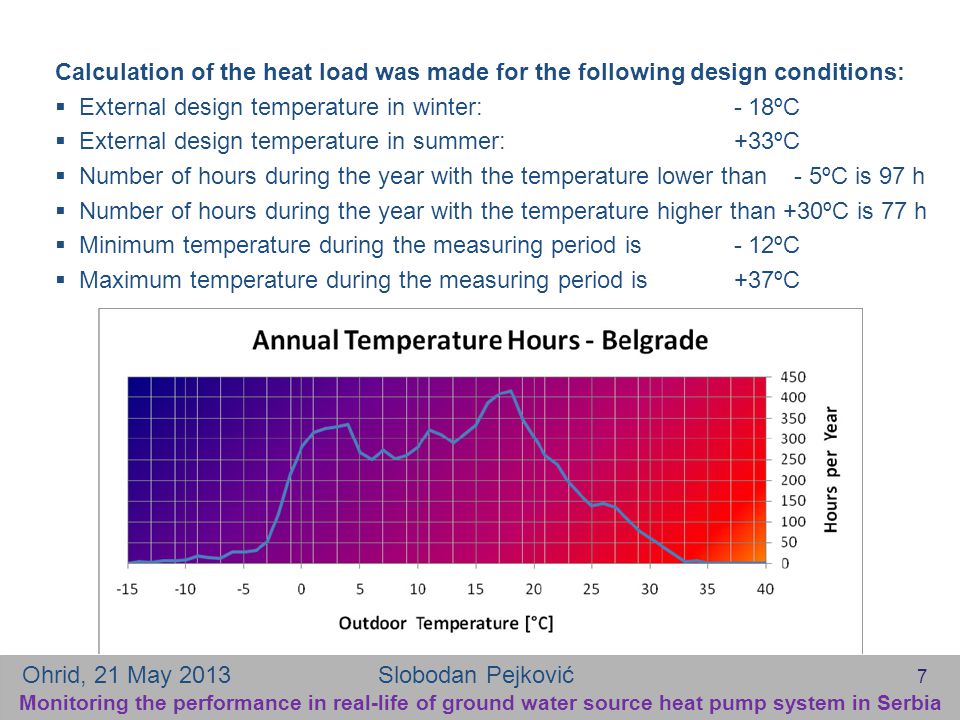 Calculation of the heat load was made for the following design conditions:

▪ External design temperature in winter: - 18ºC
▪ External design temperature in summer: +33ºC
▪ Number of hours during the year with the temperature lower than - 5ºC is 97 h
▪ Number of hours during the year with the temperature higher than +30ºC is 77 h
▪ Minimum temperature during the measuring period is - 12ºC
▪ Maximum temperature during the measuring period is +37ºC

Annual Temperature Hours - Belgrade

450
400
350
300
250
200
150
100
50
0

Hours per Year

-15 -10 -5 0 5 10 15 20 25 30 35 40

Outdoor Temperature [°C]

Ohrid, 21 May 2013 Slobodan Pejković 7

Monitoring the performance in real-life of ground water source heat pump system in Serbia